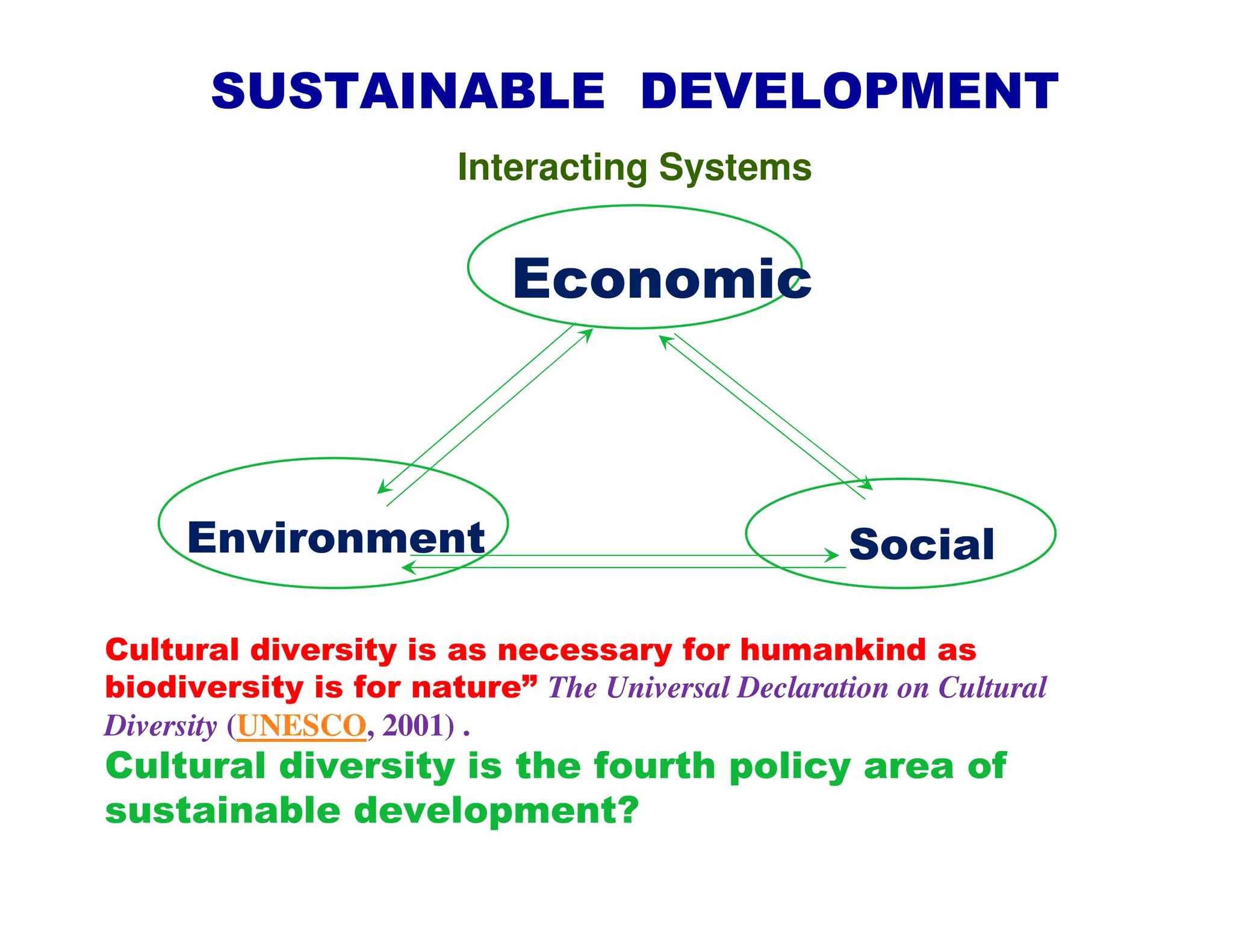 SUSTAINABLE DEVELOPMENT

Interacting Systems

Economic

Environment

Social

Cultural diversity is as necessary for humankind as biodiversity is for nature” The Universal Declaration on Cultural Diversity (UNESCO, 2001) .

Cultural diversity is the fourth policy area of sustainable development?